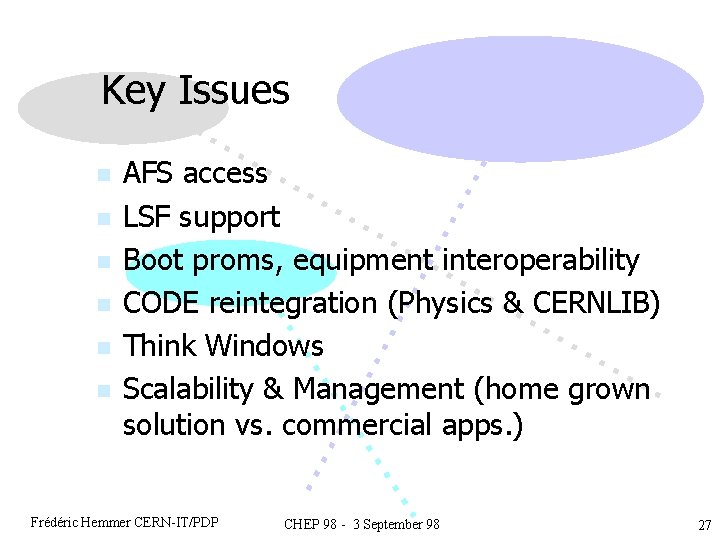 Key Issues

- AFS access
- LSF support
- Boot proms, equipment interoperability
- CODE reintegration (Physics & CERNLIB)
- Think Windows
- Scalability & Management (home grown solution vs. commercial apps.)

Frédéric Hemmer CERN-IT/PDP

CHEP 98 - 3 September 98

27